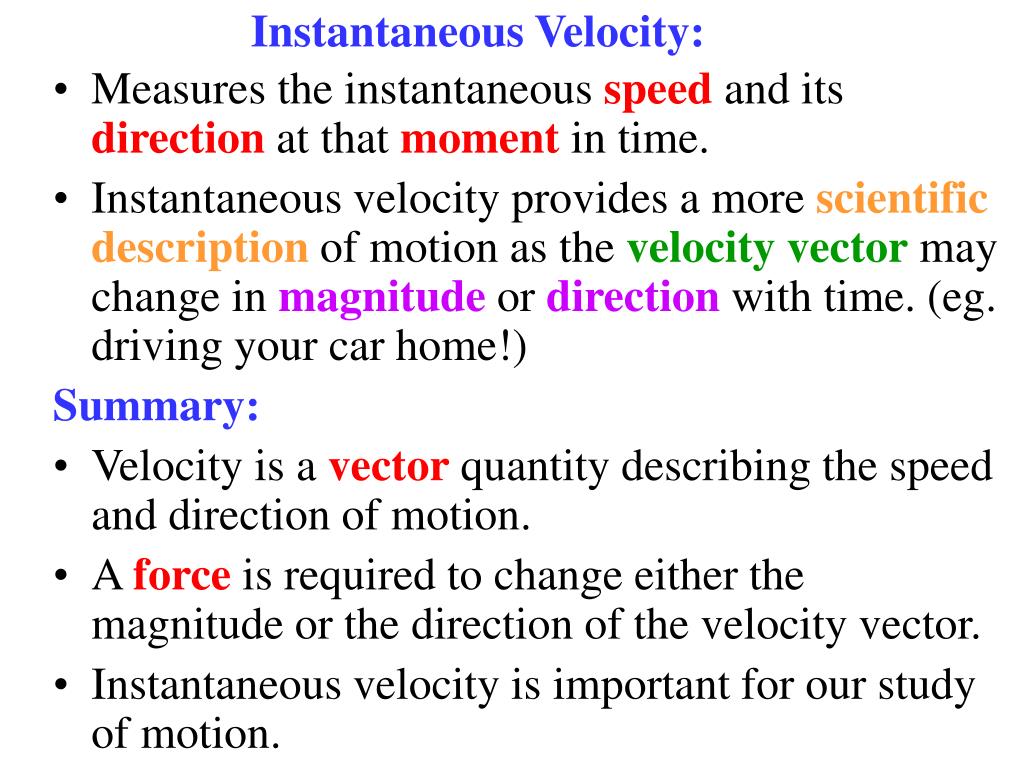 Instantaneous Velocity:

• Measures the instantaneous speed and its direction at that moment in time.

• Instantaneous velocity provides a more scientific description of motion as the velocity vector may change in magnitude or direction with time. (eg. driving your car home!)

Summary:

• Velocity is a vector quantity describing the speed and direction of motion.

• A force is required to change either the magnitude or the direction of the velocity vector.

• Instantaneous velocity is important for our study of motion.